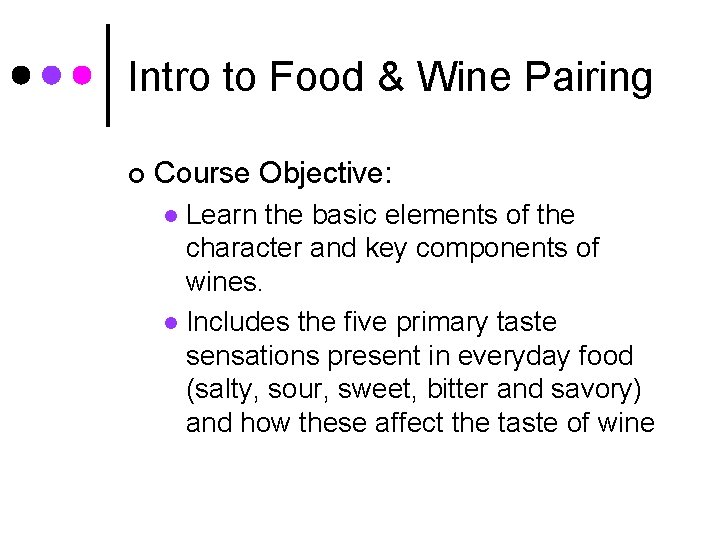 Intro to Food & Wine Pairing

Course Objective:

Learn the basic elements of the character and key components of wines.

Includes the five primary taste sensations present in everyday food (salty, sour, sweet, bitter and savory) and how these affect the taste of wine